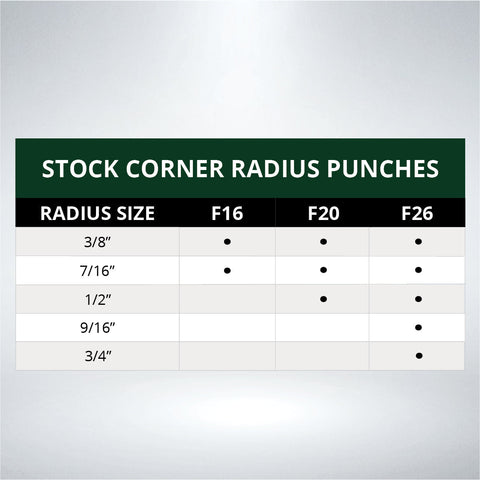 STOCK CORNER RADIUS PUNCHES

| RADIUS SIZE | F16 | F20 | F26 |
|---|---|---|---|
| 3/8” | • | • | • |
| 7/16” | • | • | • |
| 1/2” | | • | • |
| 9/16” | | | • |
| 3/4” | | | • |